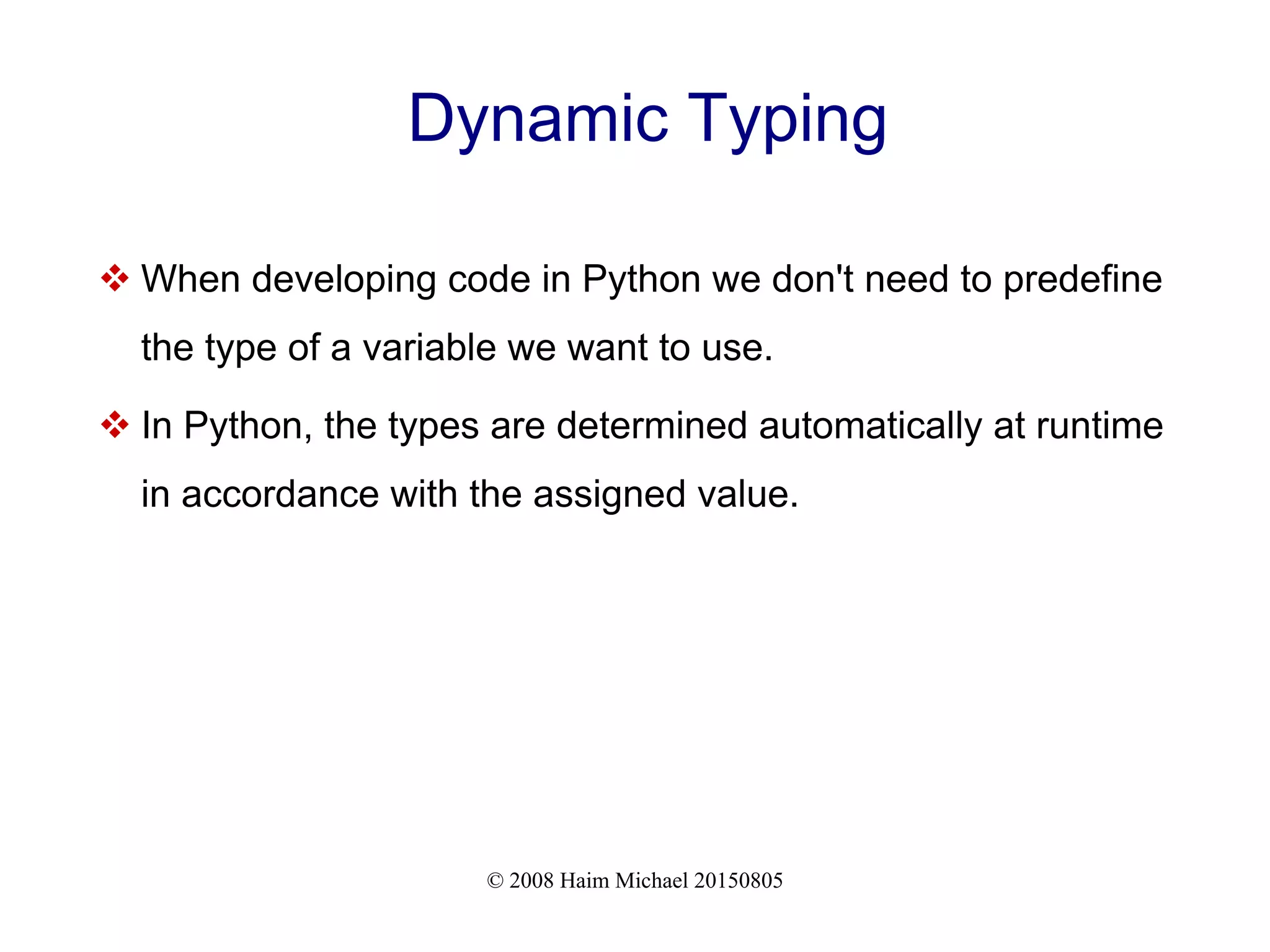 Dynamic Typing

❖ When developing code in Python we don't need to predefine the type of a variable we want to use.

❖ In Python, the types are determined automatically at runtime in accordance with the assigned value.

© 2008 Haim Michael 20150805